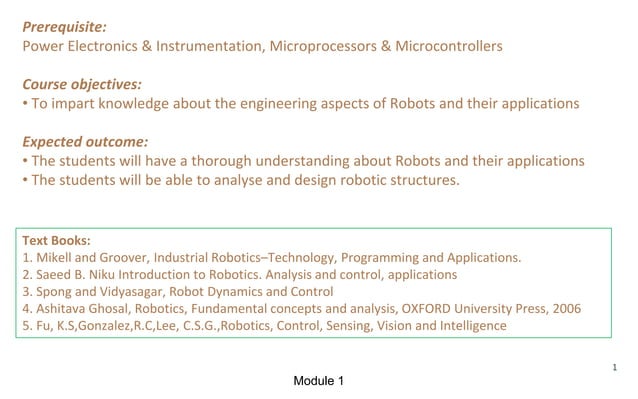 Prerequisite:
Power Electronics & Instrumentation, Microprocessors & Microcontrollers

Course objectives:
• To impart knowledge about the engineering aspects of Robots and their applications

Expected outcome:
• The students will have a thorough understanding about Robots and their applications
• The students will be able to analyse and design robotic structures.

Text Books:
1. Mikell and Groover, Industrial Robotics–Technology, Programming and Applications.
2. Saeed B. Niku Introduction to Robotics. Analysis and control, applications
3. Spong and Vidyasagar, Robot Dynamics and Control
4. Ashitava Ghosal, Robotics, Fundamental concepts and analysis, OXFORD University Press, 2006
5. Fu, K.S,Gonzalez,R.C,Lee, C.S.G.,Robotics, Control, Sensing, Vision and Intelligence

1

Module 1